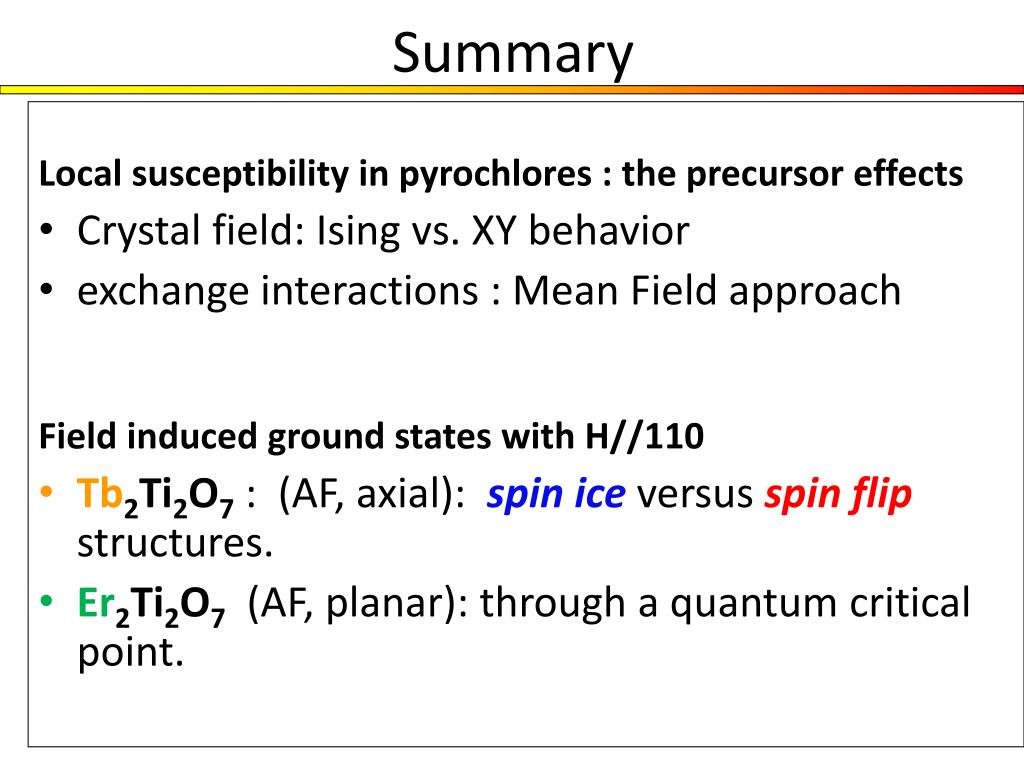 Summary

Local susceptibility in pyrochlores : the precursor effects

• Crystal field: Ising vs. XY behavior
• exchange interactions : Mean Field approach

Field induced ground states with H//110

• $Tb_2Ti_2O_7$ : (AF, axial): spin ice versus spin flip structures.
• $Er_2Ti_2O_7$ (AF, planar): through a quantum critical point.